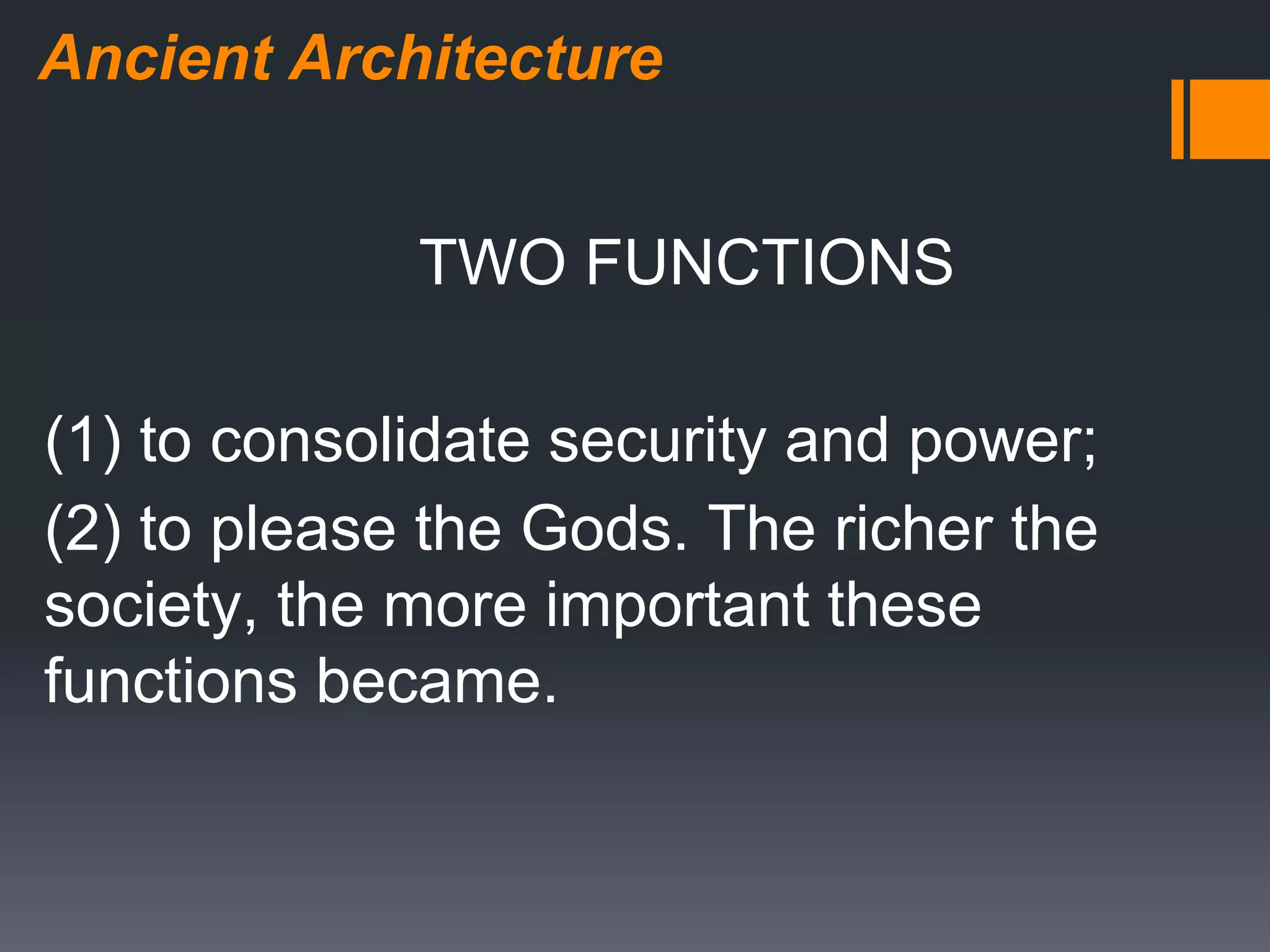 Ancient Architecture

TWO FUNCTIONS

(1) to consolidate security and power;

(2) to please the Gods. The richer the society, the more important these functions became.